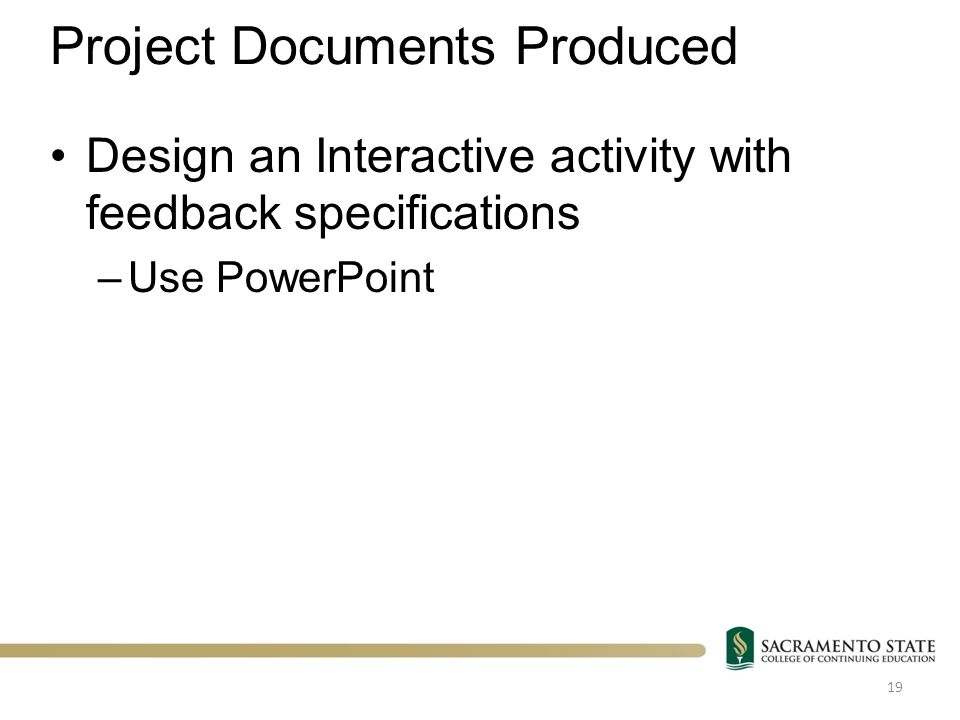 Project Documents Produced

• Design an Interactive activity with feedback specifications
– Use PowerPoint

SACRAMENTO STATE
COLLEGE OF CONTINUING EDUCATION

19